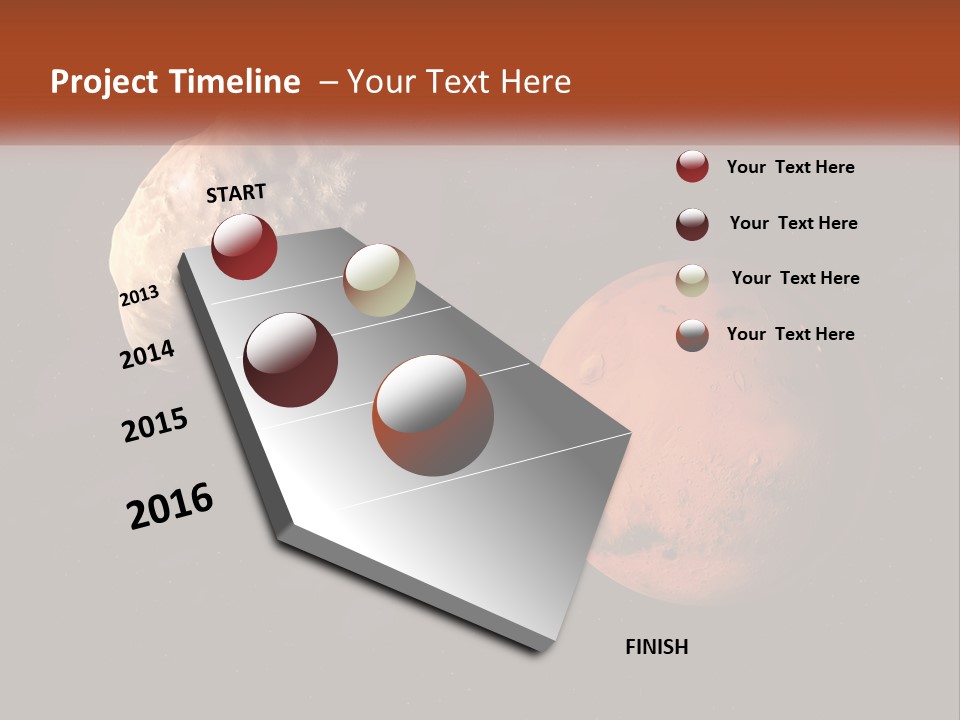 Project Timeline – Your Text Here

START

2013

2014

2015

2016

FINISH

Your Text Here

Your Text Here

Your Text Here

Your Text Here